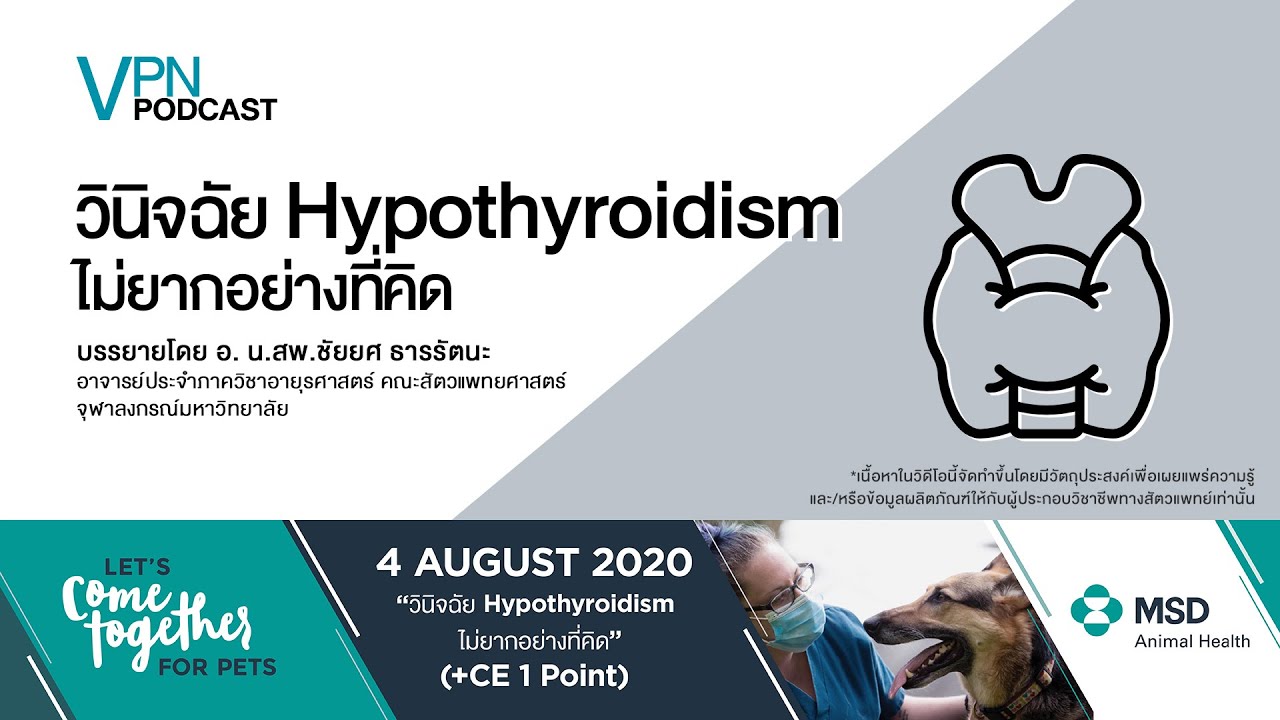 VPN PODCAST

วินิจฉัย Hypothyroidism ไม่ยากอย่างที่คิด

บรรยายโดย อ. น.สพ.ชัยยศ ธารรัตนะ
อาจารย์ประจำภาควิชาอายุรศาสตร์ คณะสัตวแพทยศาสตร์ จุฬาลงกรณ์มหาวิทยาลัย

*เนื้อหาในวิดีโอนี้จัดทำขึ้นโดยมีวัตถุประสงค์เพื่อเผยแพร่ความรู้ และ/หรือข้อมูลผลิตภัณฑ์ให้กับผู้ประกอบวิชาชีพทางสัตวแพทย์เท่านั้น

LET'S Come together FOR PETS

4 AUGUST 2020
"วินิจฉัย Hypothyroidism ไม่ยากอย่างที่คิด"
(+CE 1 Point)

MSD Animal Health